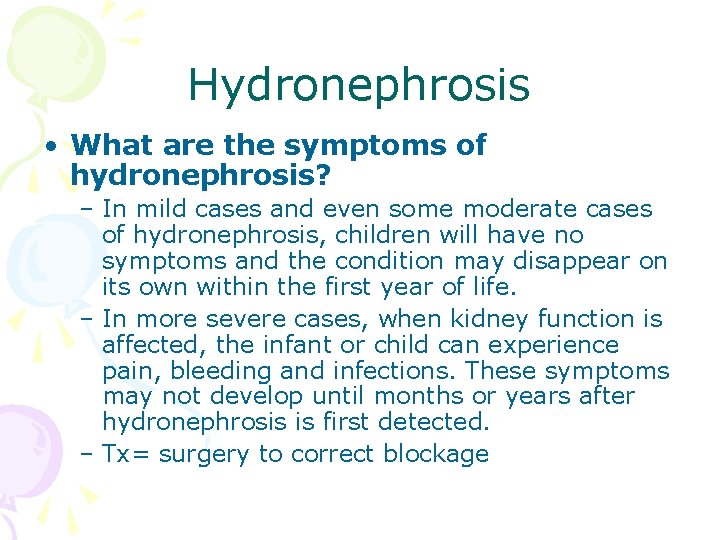 Hydronephrosis

• What are the symptoms of hydronephrosis?

– In mild cases and even some moderate cases of hydronephrosis, children will have no symptoms and the condition may disappear on its own within the first year of life.

– In more severe cases, when kidney function is affected, the infant or child can experience pain, bleeding and infections. These symptoms may not develop until months or years after hydronephrosis is first detected.

– Tx= surgery to correct blockage